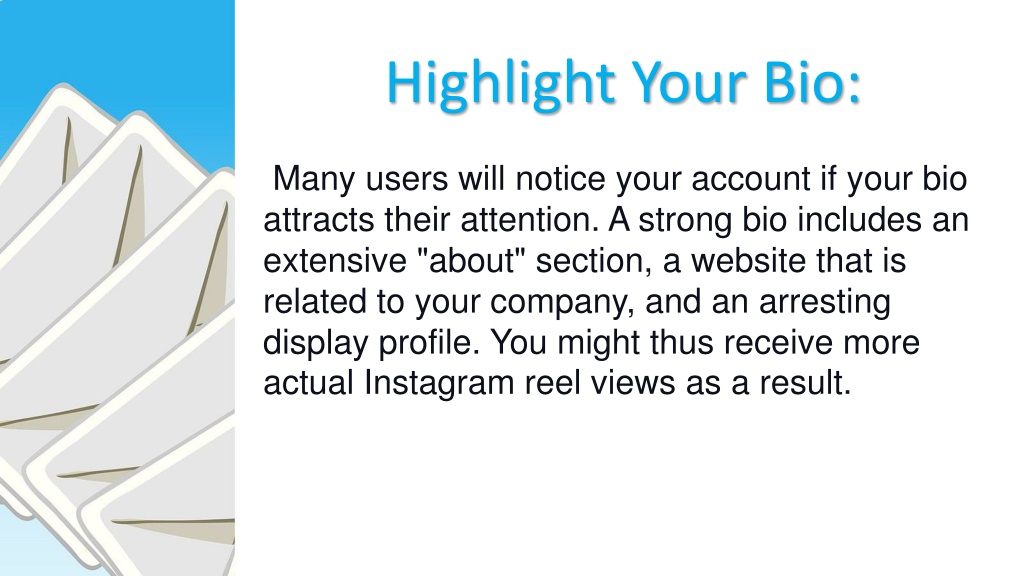 Highlight Your Bio:

Many users will notice your account if your bio attracts their attention. A strong bio includes an extensive "about" section, a website that is related to your company, and an arresting display profile. You might thus receive more actual Instagram reel views as a result.